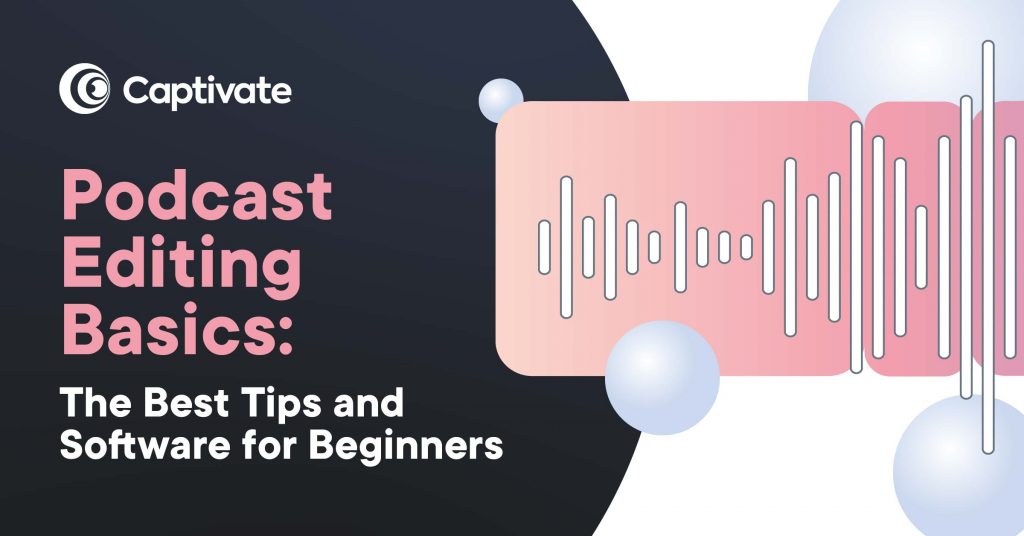 Captivate

Podcast Editing Basics:

The Best Tips and Software for Beginners